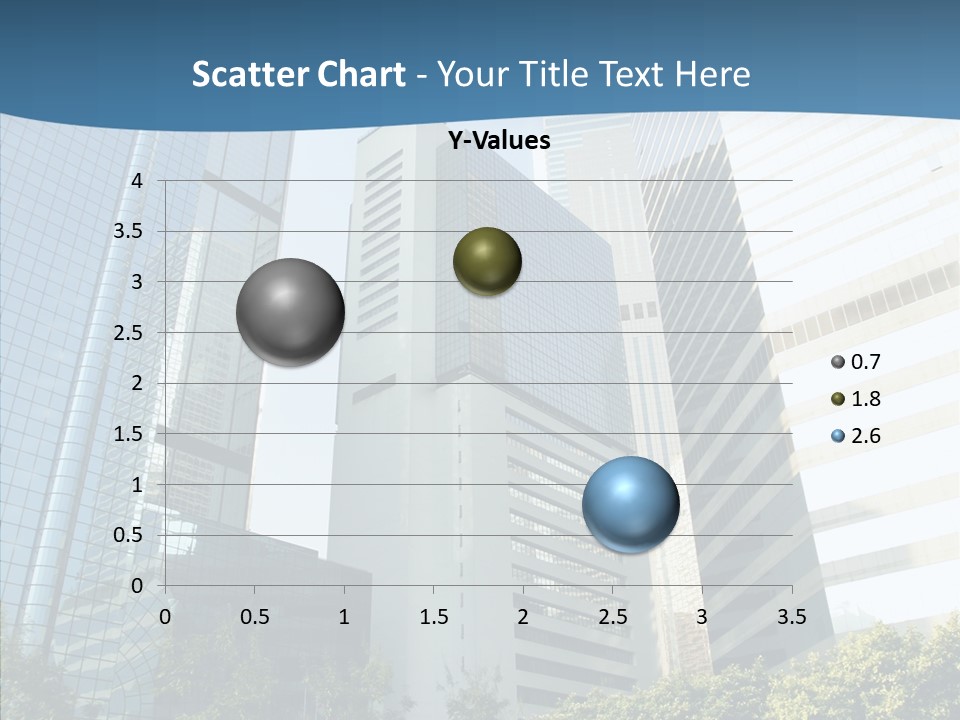 Scatter Chart - Your Title Text Here

Y-Values

4
3.5
3
2.5
2
1.5
1
0.5
0

0 0.5 1 1.5 2 2.5 3 3.5

0.7
1.8
2.6